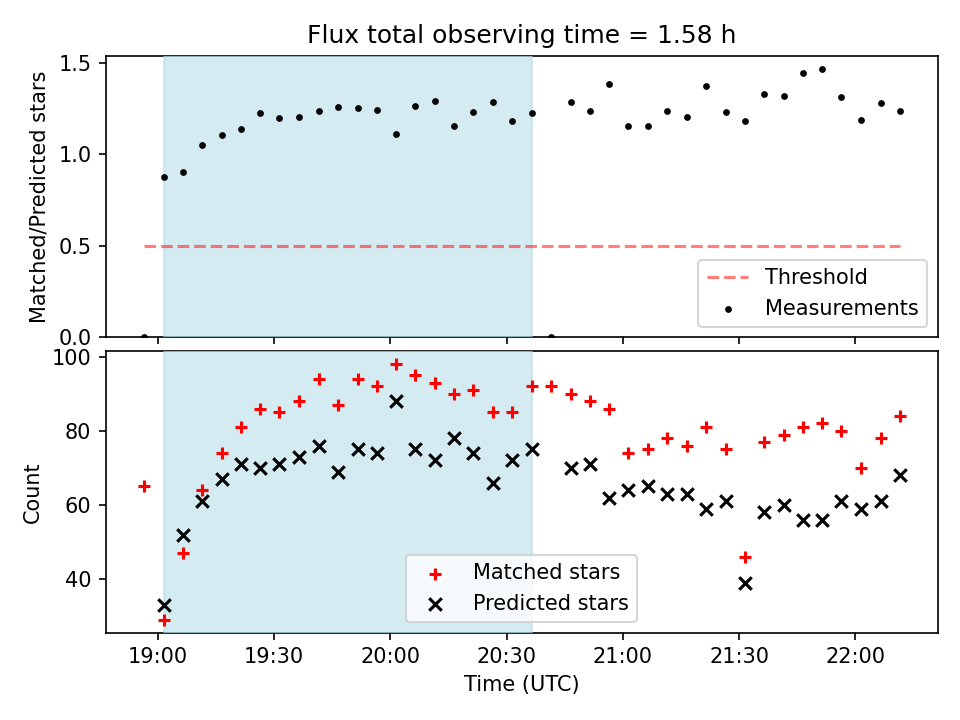 Flux total observing time = 1.58 h

Matched/Predicted stars

1.5
1.0
0.5
0.0

Threshold
Measurements

Count

100
80
60
40

Matched stars
Predicted stars

19:00
19:30
20:00
20:30
21:00
21:30
22:00

Time (UTC)